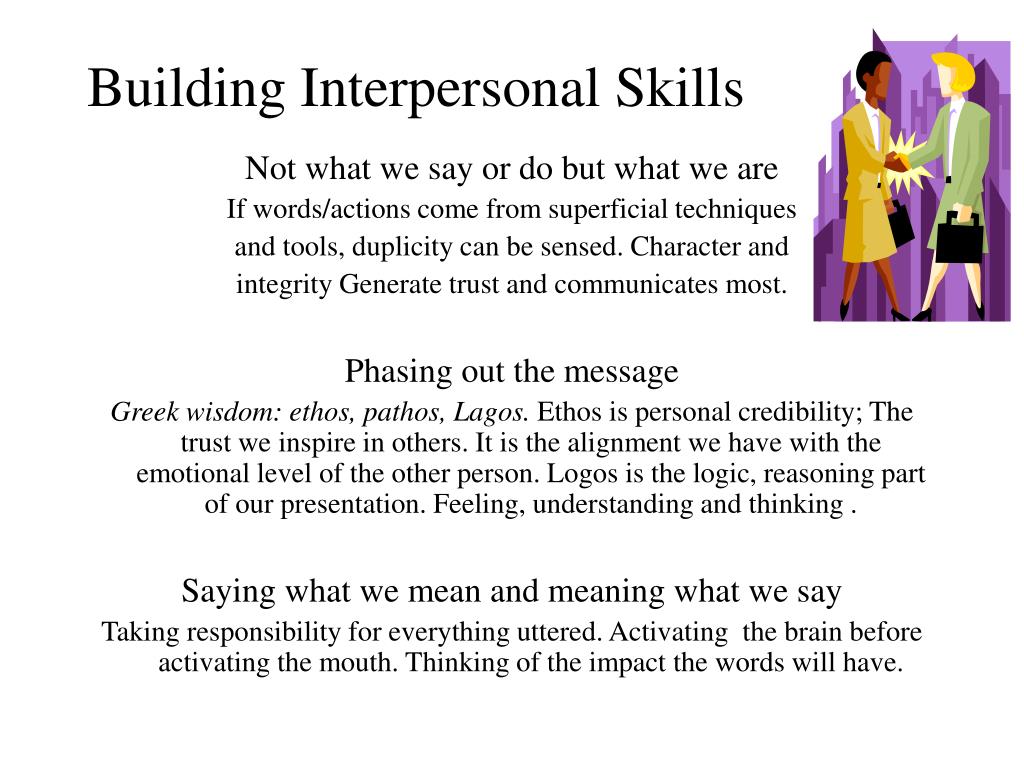 Building Interpersonal Skills

Not what we say or do but what we are
If words/actions come from superficial techniques and tools, duplicity can be sensed. Character and integrity Generate trust and communicates most.

Phasing out the message
Greek wisdom: ethos, pathos, Lagos. Ethos is personal credibility; The trust we inspire in others. It is the alignment we have with the emotional level of the other person. Logos is the logic, reasoning part of our presentation. Feeling, understanding and thinking .

Saying what we mean and meaning what we say
Taking responsibility for everything uttered. Activating the brain before activating the mouth. Thinking of the impact the words will have.